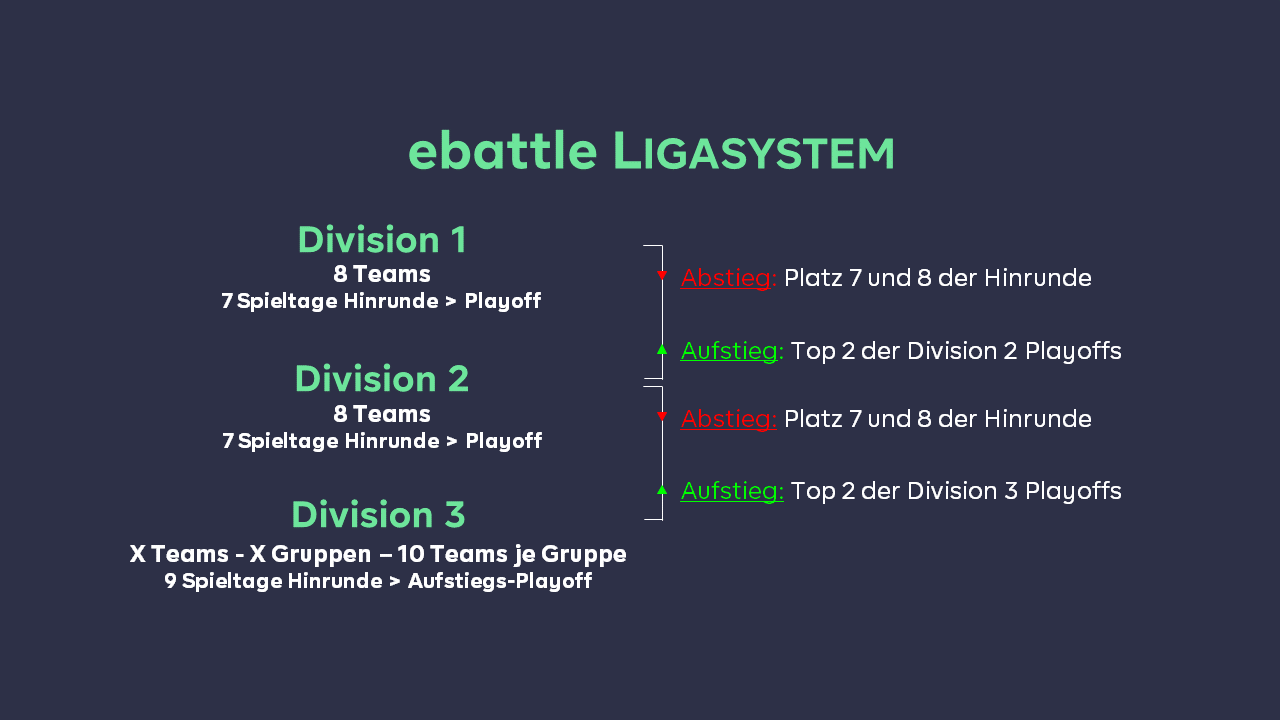 ebattle LIGASYSTEM

Division 1
8 Teams
7 Spieltage Hinrunde > Playoff

Division 2
8 Teams
7 Spieltage Hinrunde > Playoff

Division 3
X Teams - X Gruppen – 10 Teams je Gruppe
9 Spieltage Hinrunde > Aufstiegs-Playoff

Abstieg: Platz 7 und 8 der Hinrunde

Aufstieg: Top 2 der Division 2 Playoffs

Abstieg: Platz 7 und 8 der Hinrunde

Aufstieg: Top 2 der Division 3 Playoffs